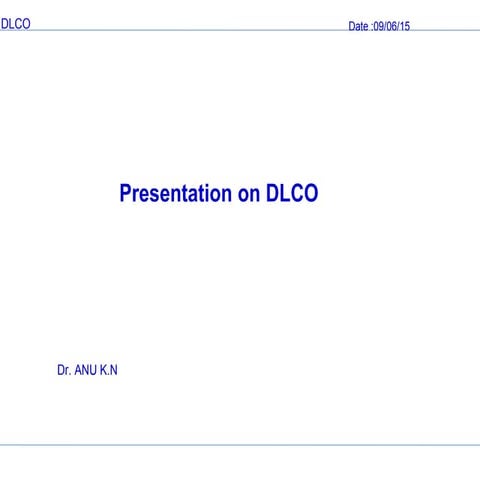 DLCO

Date :09/06/15

Presentation on DLCO

Dr. ANU K.N